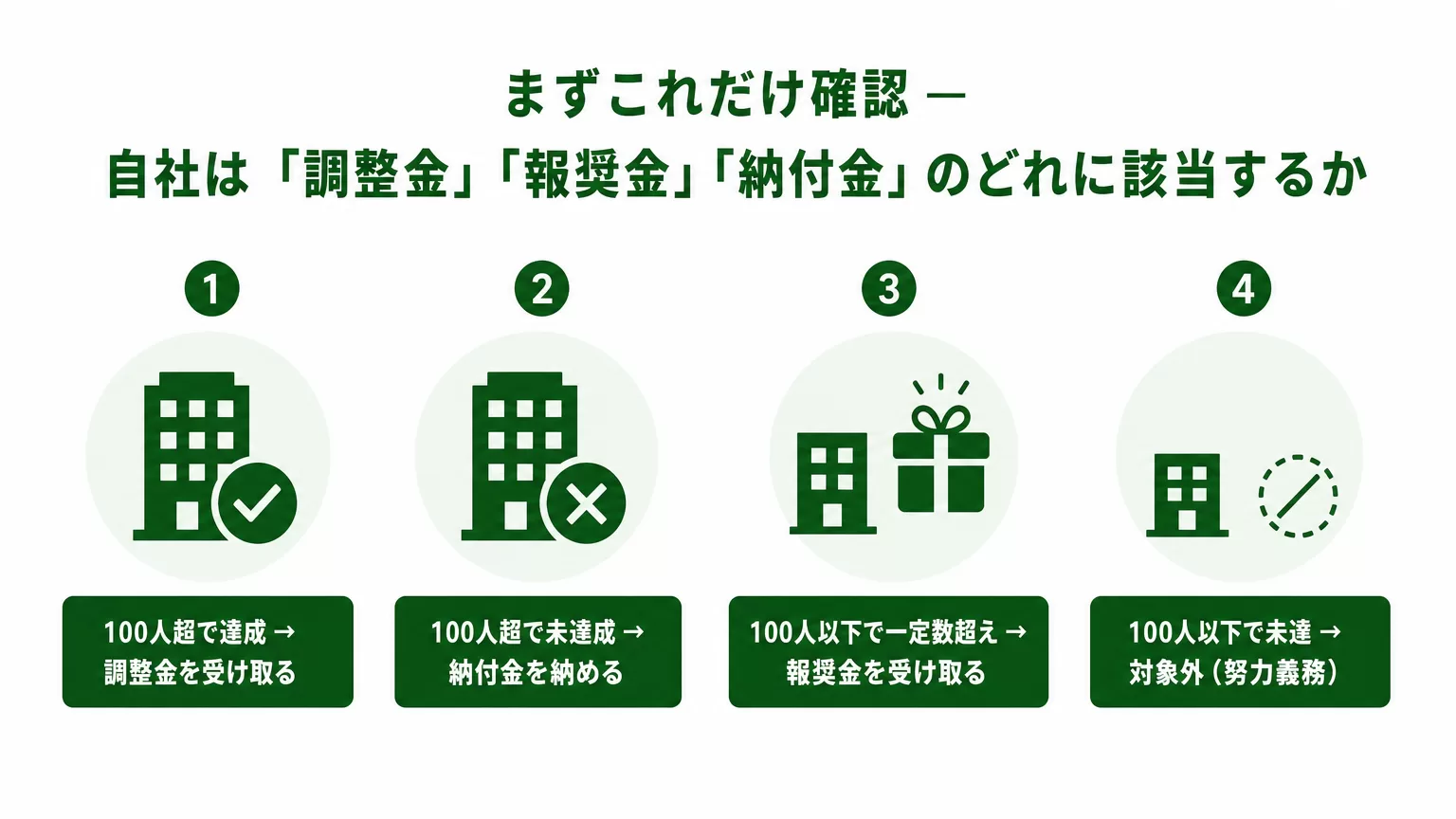 まずこれだけ確認 —
自社は「調整金」「報奨金」「納付金」のどれに該当するか

1

100人超で達成 →
調整金を受け取る

2

100人超で未達成 →
納付金を納める

3

100人以下で一定数超え →
報奨金を受け取る

4

100人以下で未達 →
対象外（努力義務）